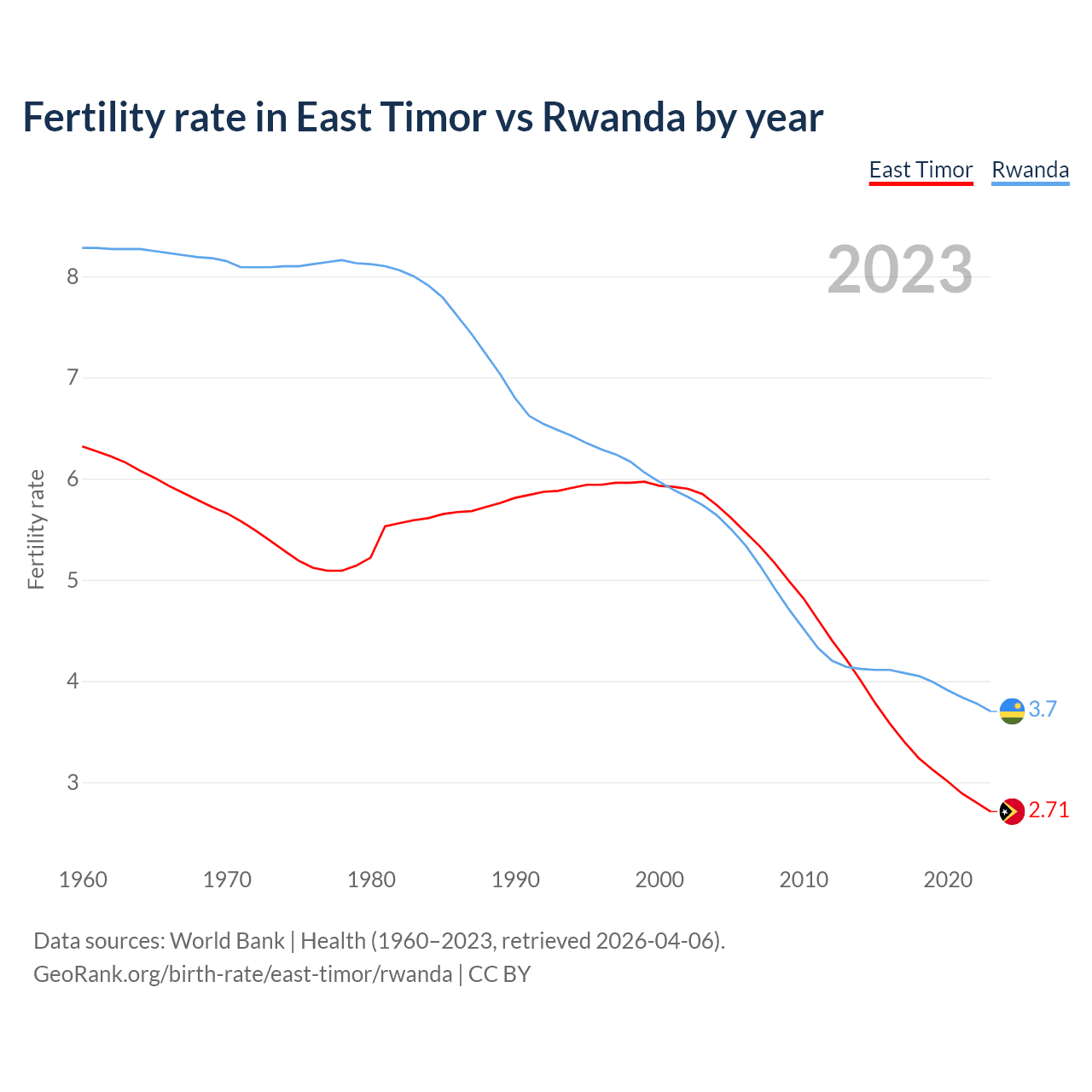 Fertility rate in East Timor vs Rwanda by year

East Timor Rwanda

2023

Fertility rate

8
7
6
5
4
3

3.7
2.71

1960 1970 1980 1990 2000 2010 2020

Data sources: World Bank | Health (1960–2023, retrieved 2026-04-06).
GeoRank.org/birth-rate/east-timor/rwanda | CC BY